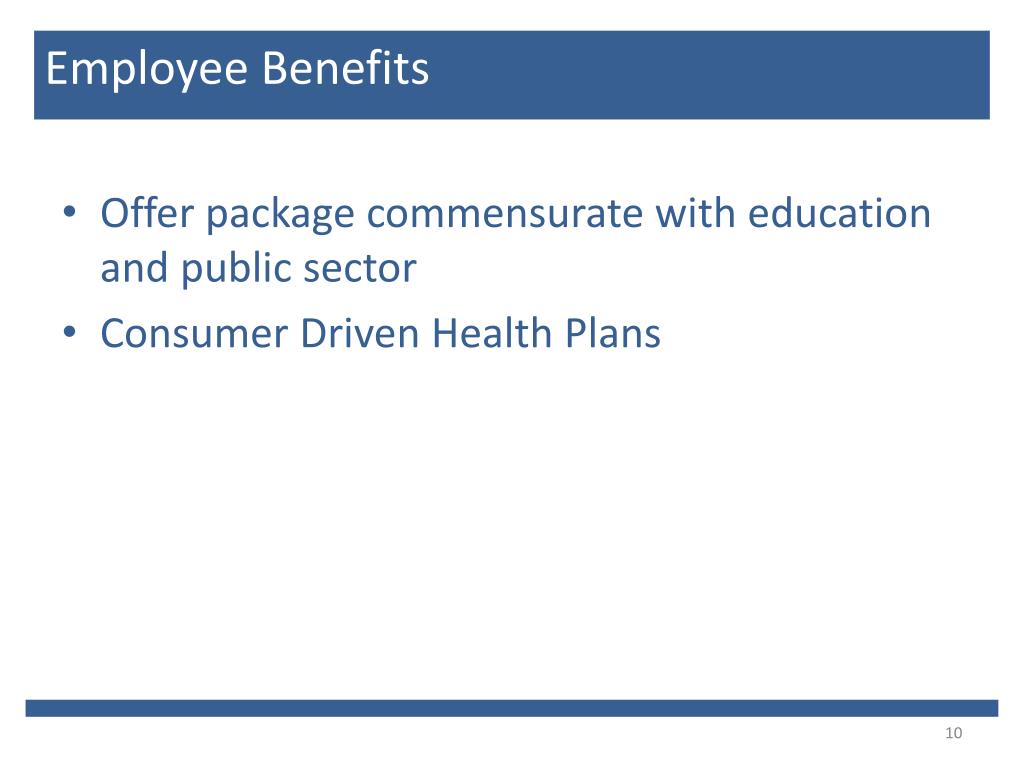 Employee Benefits

• Offer package commensurate with education and public sector
• Consumer Driven Health Plans

10